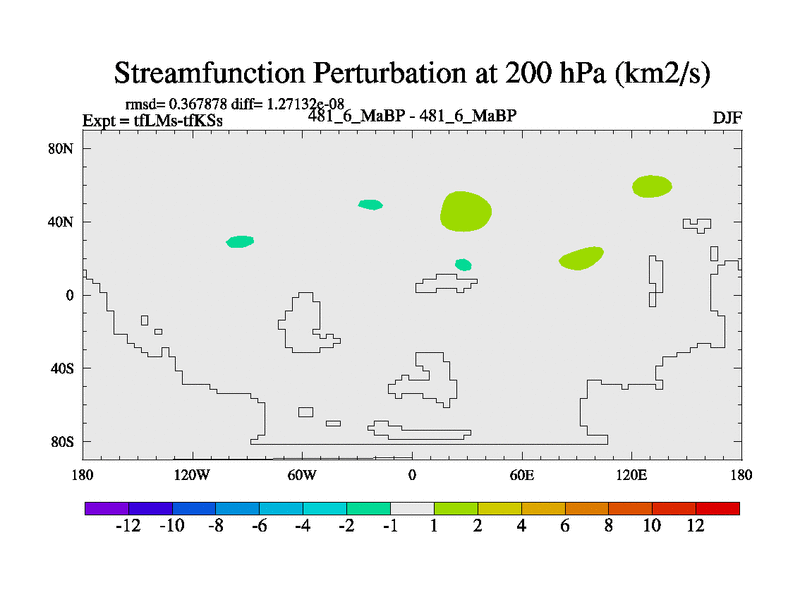 Streamfunction Perturbation at 200 hPa (km2/s)

rmsd= 0.367878 diff= 1.27132e-08
Expt = tfLMs-tfKSs
481_6_MaBP - 481_6_MaBP
DJF

80N
40N
0
40S
80S

180
120W
60W
0
60E
120E
180

-12 -10 -8 -6 -4 -2 -1 1 2 4 6 8 10 12